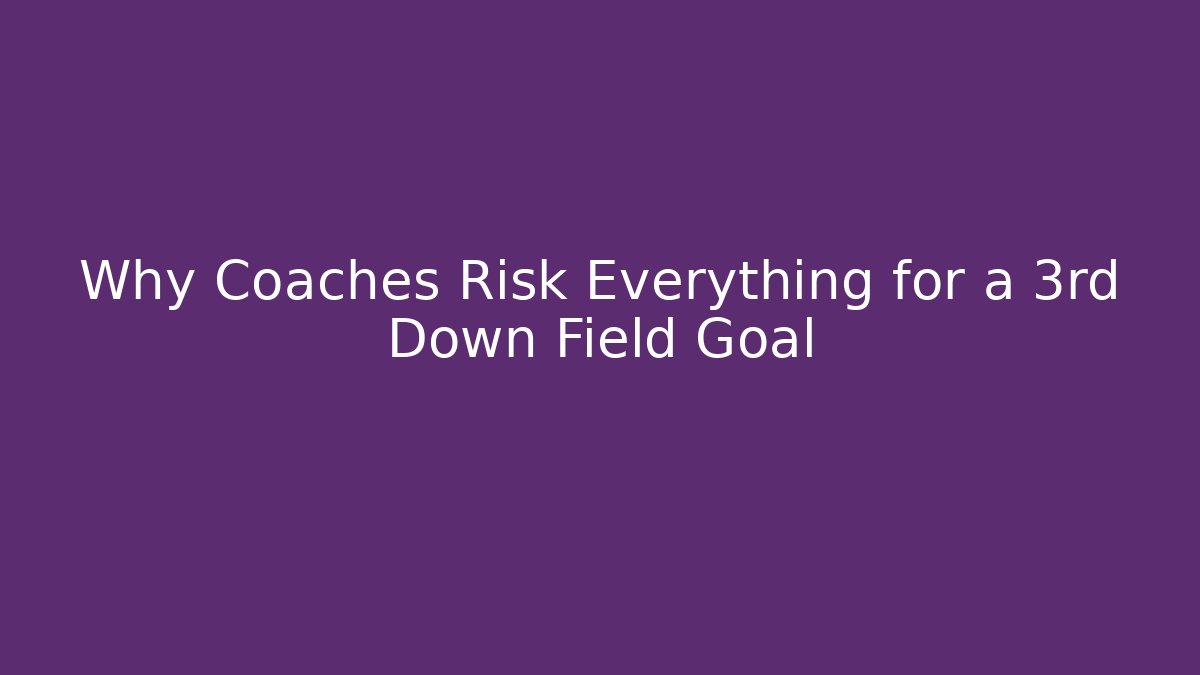 Why Coaches Risk Everything for a 3rd Down Field Goal